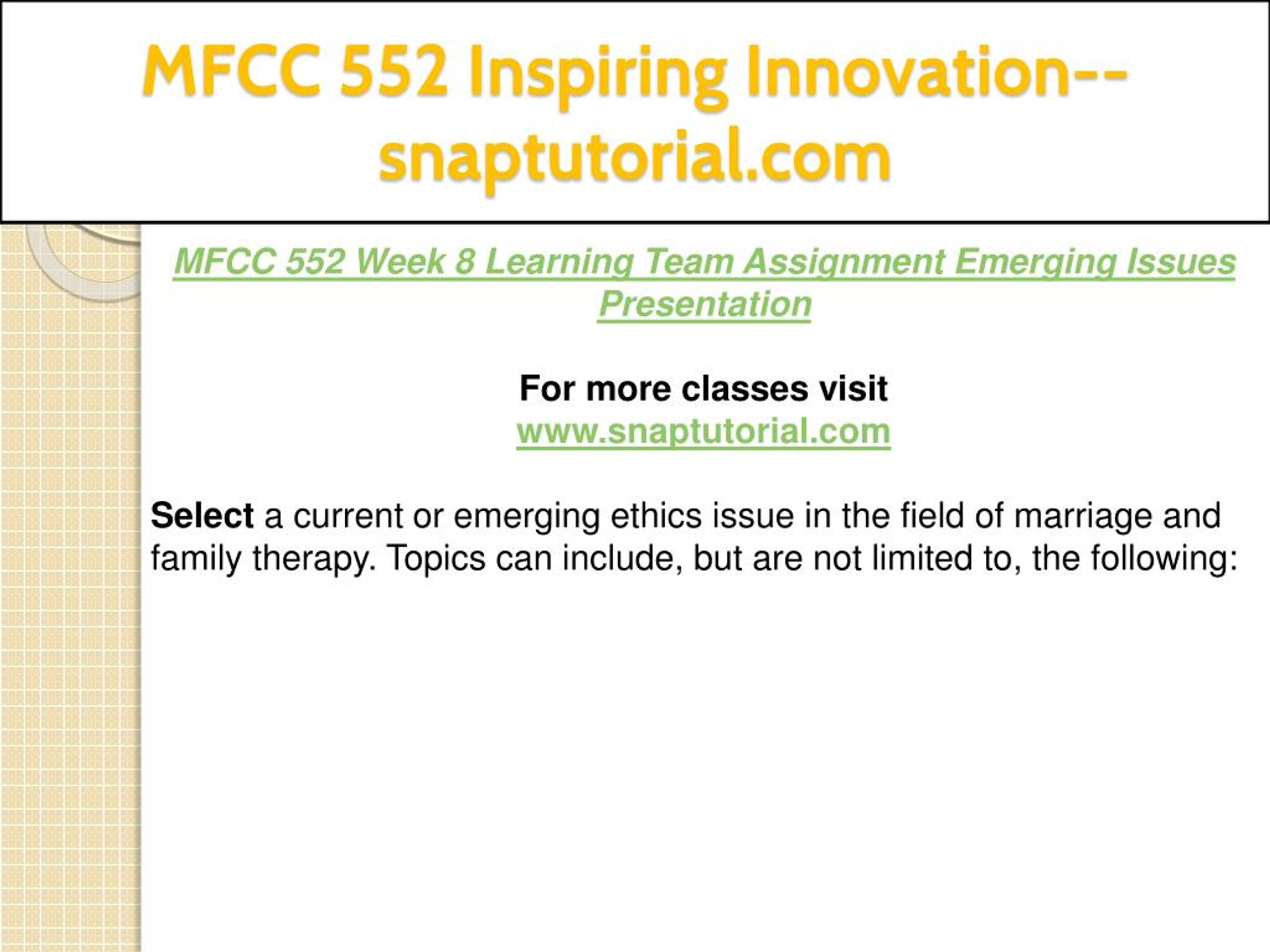 MFCC 552 Inspiring Innovation--snaptutorial.com

MFCC 552 Week 8 Learning Team Assignment Emerging Issues Presentation

For more classes visit
www.snaptutorial.com

Select a current or emerging ethics issue in the field of marriage and family therapy. Topics can include, but are not limited to, the following: